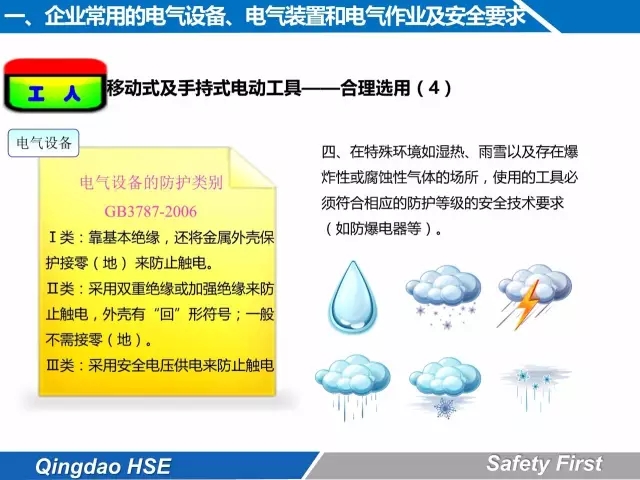 一、企业常用的电气设备、电气装置和电气作业及安全要求

工 人

移动式及手持式电动工具——合理选用（4）

电气设备

电气设备的防护类别
GB3787-2006

Ⅰ类：靠基本绝缘，还将金属外壳保护接零（地）来防止触电。

Ⅱ类：采用双重绝缘或加强绝缘来防止触电，外壳有“回”形符号；一般不需接零（地）。

Ⅲ类：采用安全电压供电来防止触电

四、在特殊环境如湿热、雨雪以及存在爆炸性或腐蚀性气体的场所，使用的工具必须符合相应的防护等级的安全技术要求（如防爆电器等）。

Qingdao HSE

Safety First